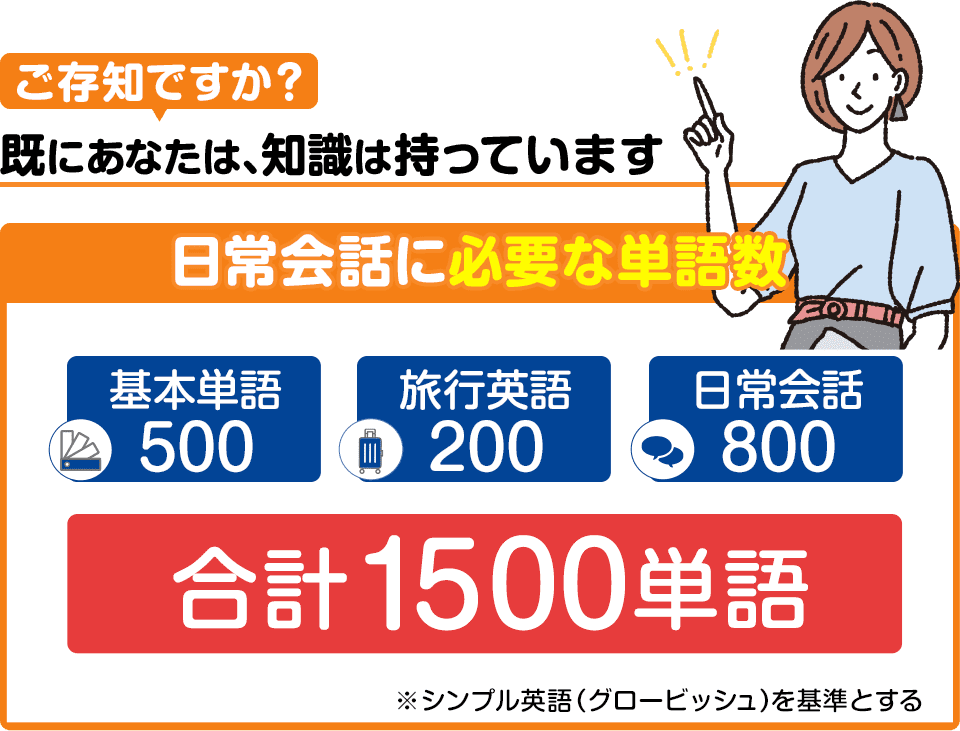 ご存知ですか？

既にあなたは、知識は持っています

日常会話に必要な単語数

基本単語 500

旅行英語 200

日常会話 800

合計1500単語

※シンプル英語（グロービッシュ）を基準とする